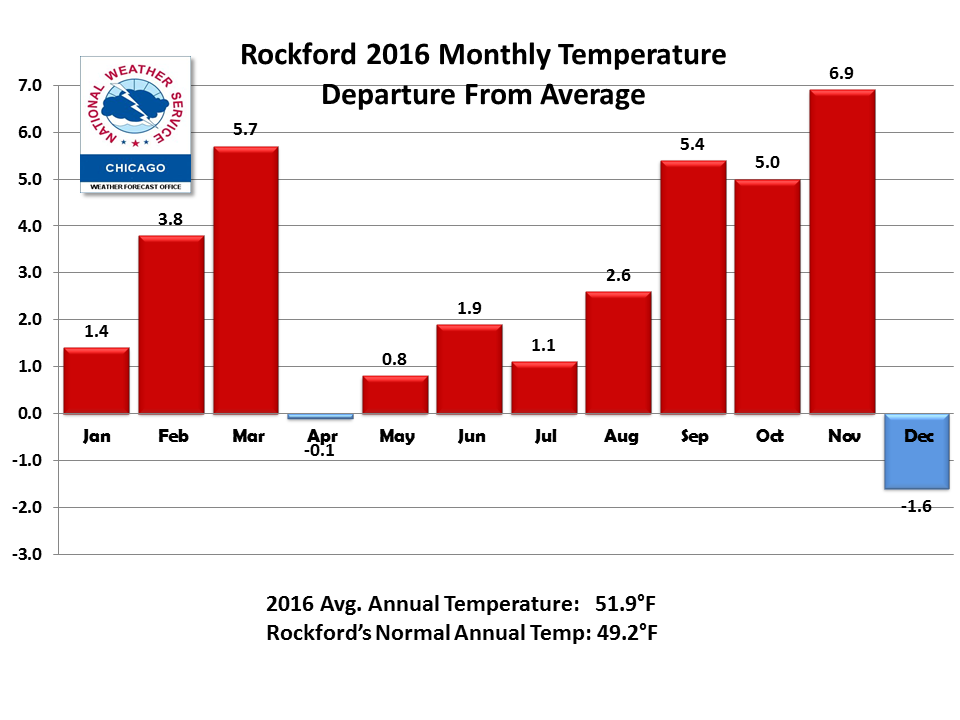 Rockford 2016 Monthly Temperature
Departure From Average

NATIONAL WEATHER SERVICE
CHICAGO
WEATHER FORECAST OFFICE

7.0
6.0
5.0
4.0
3.0
2.0
1.0
0.0
-1.0
-2.0
-3.0

1.4
3.8
5.7
-0.1
0.8
1.9
1.1
2.6
5.4
5.0
6.9
-1.6

Jan
Feb
Mar
Apr
May
Jun
Jul
Aug
Sep
Oct
Nov
Dec

2016 Avg. Annual Temperature: 51.9°F
Rockford's Normal Annual Temp: 49.2°F